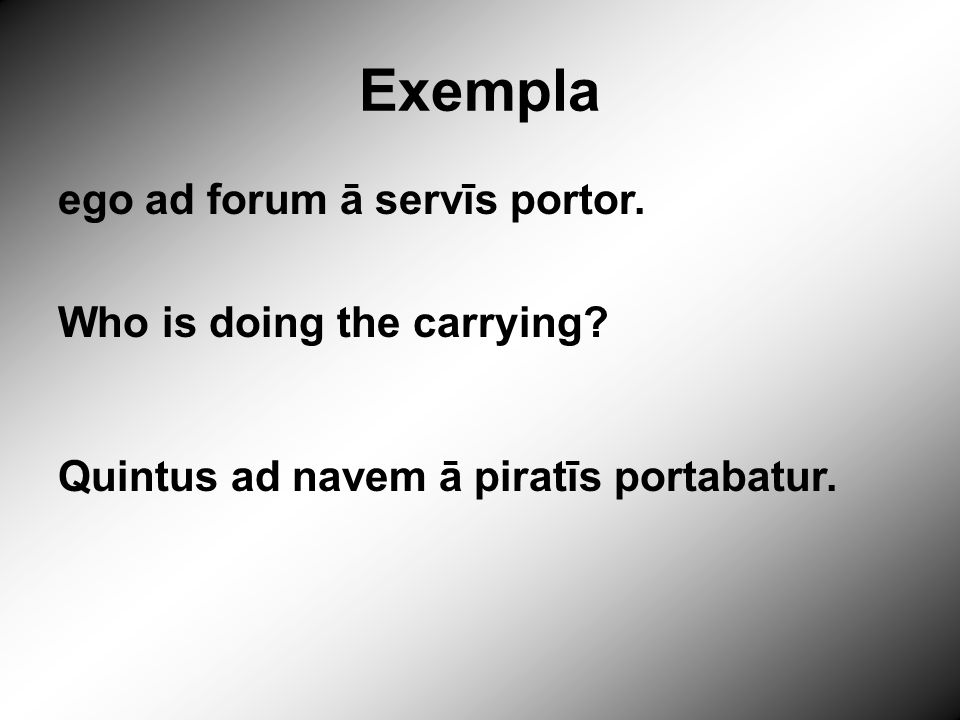 Exempla

ego ad forum ā servīs portor.

Who is doing the carrying?

Quintus ad navem ā piratīs portabatur.